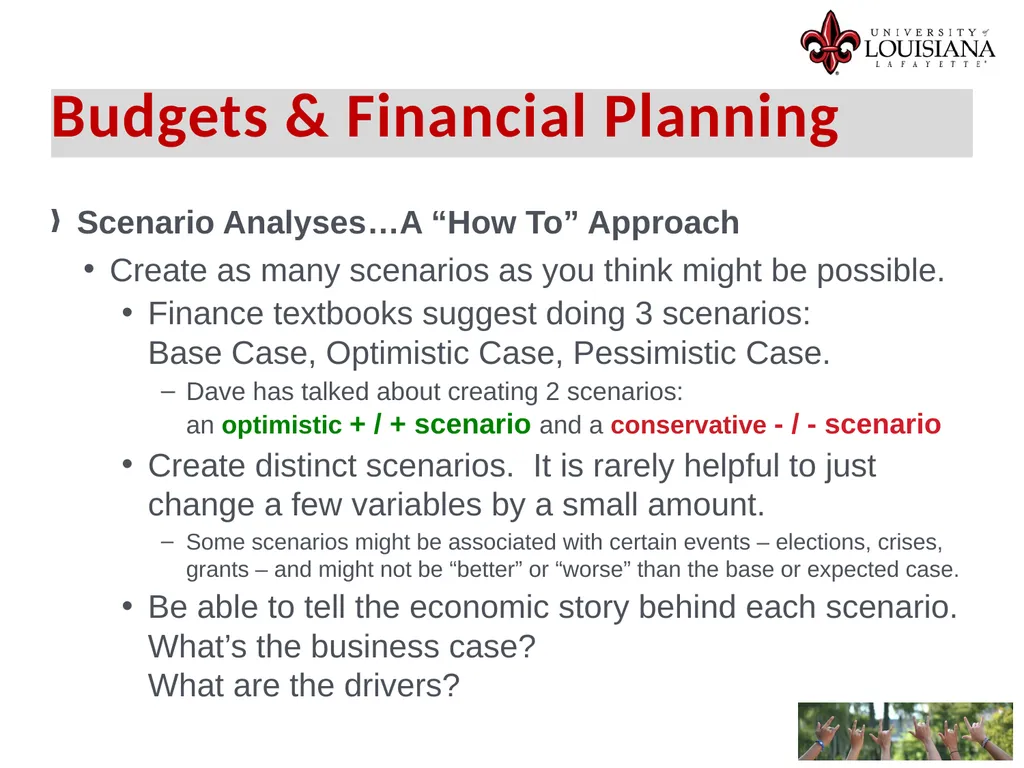 UNIVERSITY of LOUISIANA LAFAYETTE

Budgets & Financial Planning

Scenario Analyses…A “How To” Approach

• Create as many scenarios as you think might be possible.

• Finance textbooks suggest doing 3 scenarios: Base Case, Optimistic Case, Pessimistic Case.

– Dave has talked about creating 2 scenarios: an optimistic + / + scenario and a conservative - / - scenario

• Create distinct scenarios. It is rarely helpful to just change a few variables by a small amount.

– Some scenarios might be associated with certain events – elections, crises, grants – and might not be “better” or “worse” than the base or expected case.

• Be able to tell the economic story behind each scenario. What’s the business case? What are the drivers?